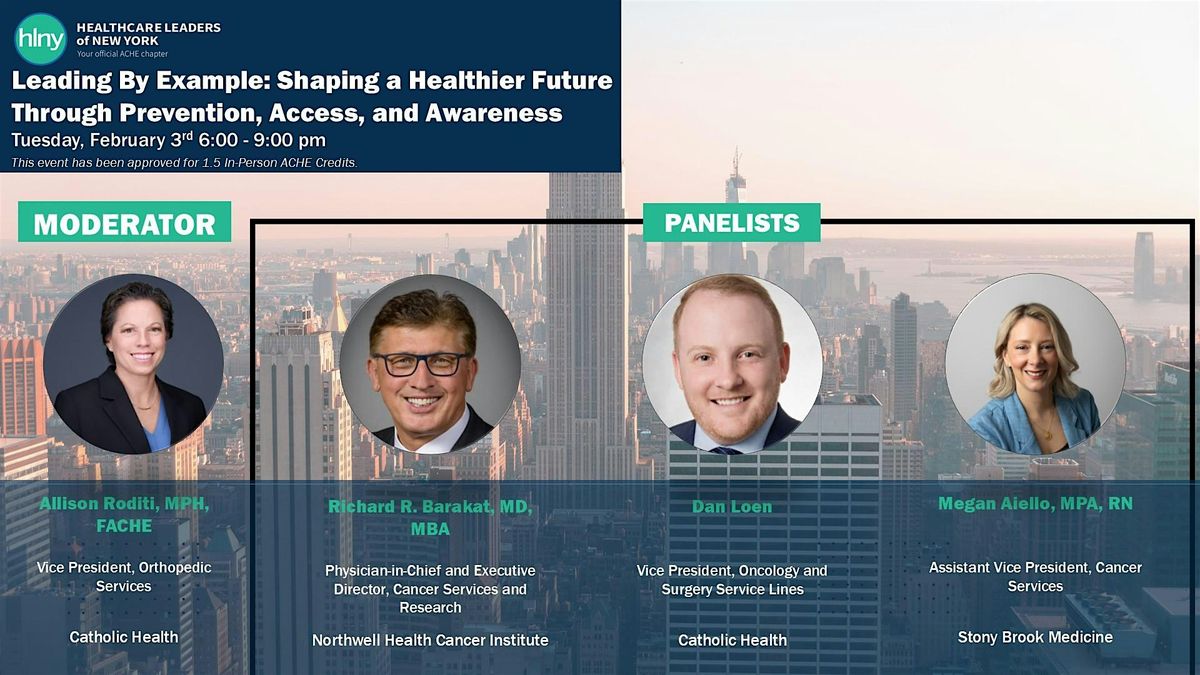 hlny HEALTHCARE LEADERS of NEW YORK
Your official ACHE chapter

Leading By Example: Shaping a Healthier Future Through Prevention, Access, and Awareness

Tuesday, February 3$^{rd}$ 6:00 - 9:00 pm

This event has been approved for 1.5 In-Person ACHE Credits.

MODERATOR

PANELISTS

Allison Roditi, MPH, FACHE

Vice President, Orthopedic Services

Catholic Health

Richard R. Barakat, MD, MBA

Physician-in-Chief and Executive Director, Cancer Services and Research

Northwell Health Cancer Institute

Dan Loen

Vice President, Oncology and Surgery Service Lines

Catholic Health

Megan Aiello, MPA, RN

Assistant Vice President, Cancer Services

Stony Brook Medicine